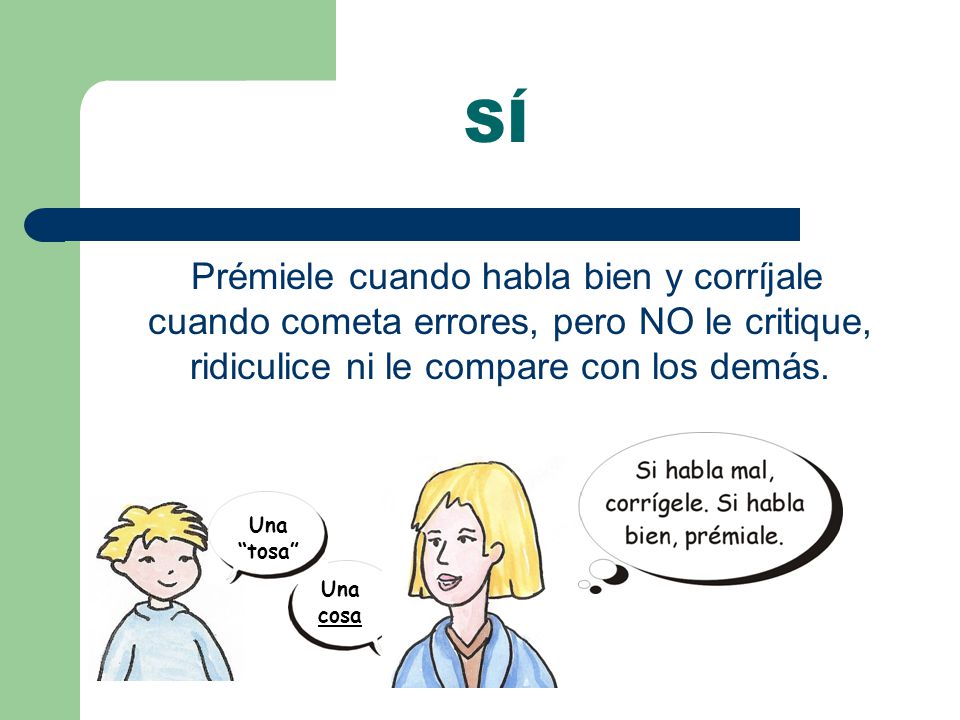 SÍ

Prémiele cuando habla bien y corríjale cuando cometa errores, pero NO le critique, ridiculice ni le compare con los demás.

Una "tosa"

Una cosa

Si habla mal, corrígele. Si habla bien, prémiale.